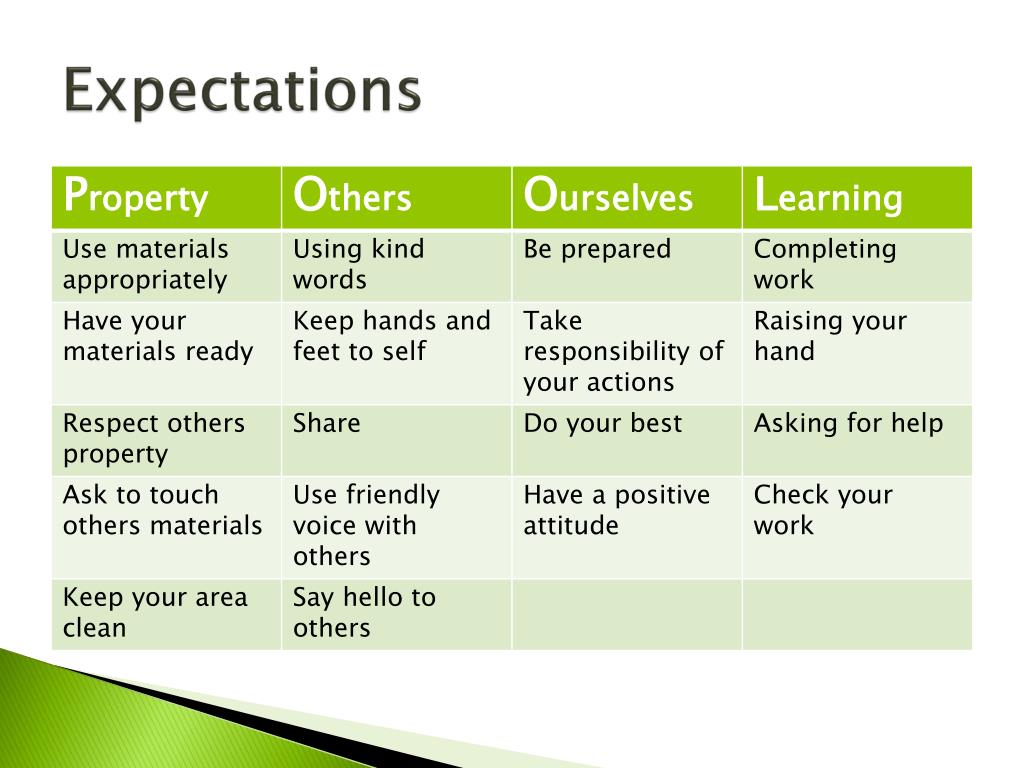 Expectations

| Property | Others | Ourselves | Learning |
|---|---|---|---|
| Use materials appropriately | Using kind words | Be prepared | Completing work |
| Have your materials ready | Keep hands and feet to self | Take responsibility of your actions | Raising your hand |
| Respect others property | Share | Do your best | Asking for help |
| Ask to touch others materials | Use friendly voice with others | Have a positive attitude | Check your work |
| Keep your area clean | Say hello to others | | |